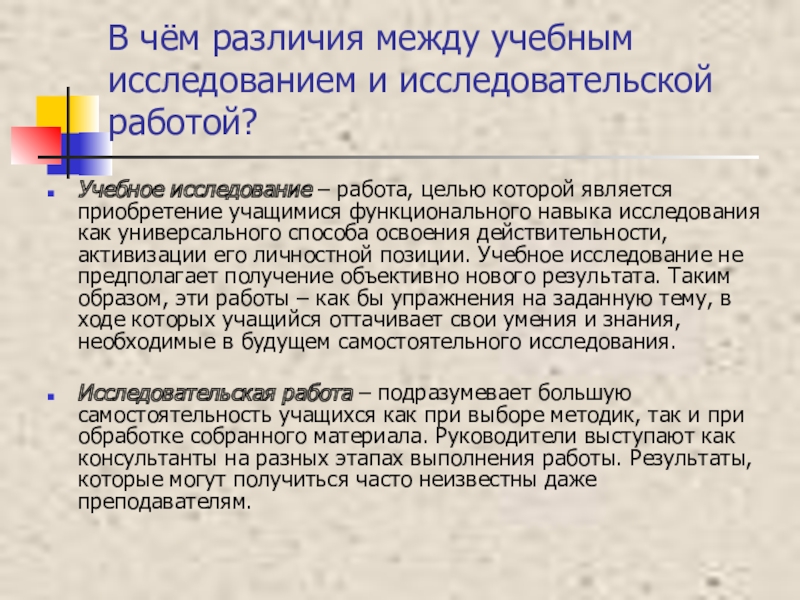 В чём различия между учебным исследованием и исследовательской работой?

Учебное исследование – работа, целью которой является приобретение учащимися функционального навыка исследования как универсального способа освоения действительности, активизации его личностной позиции. Учебное исследование не предполагает получение объективно нового результата. Таким образом, эти работы – как бы упражнения на заданную тему, в ходе которых учащийся оттачивает свои умения и знания, необходимые в будущем самостоятельного исследования.

Исследовательская работа – подразумевает большую самостоятельность учащихся как при выборе методик, так и при обработке собранного материала. Руководители выступают как консультанты на разных этапах выполнения работы. Результаты, которые могут получиться часто неизвестны даже преподавателям.